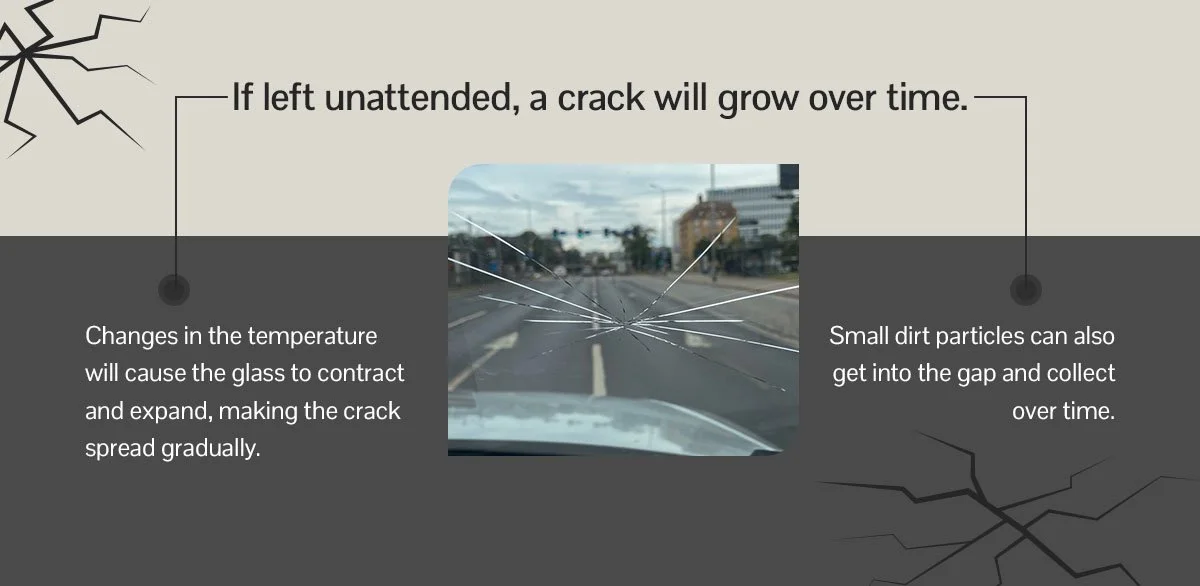 If left unattended, a crack will grow over time.

Changes in the temperature will cause the glass to contract and expand, making the crack spread gradually.

Small dirt particles can also get into the gap and collect over time.